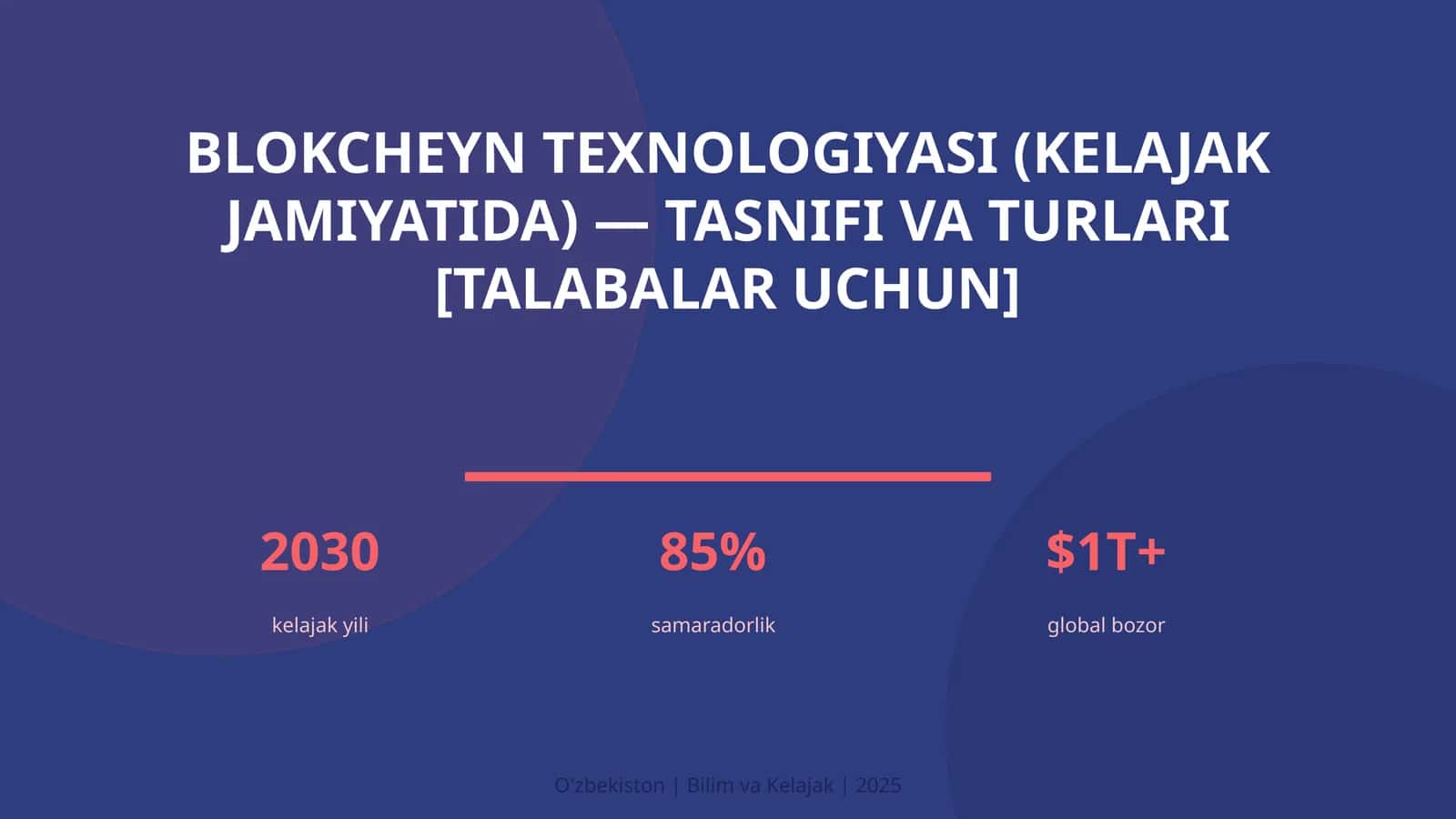 BLOKCHEYN TEXNOLOGIYASI (KELAJAK JAMIYATIDA) — TASNIFI VA TURLARI [TALABALAR UCHUN]

2030
kelajak yili

85%
samaradorlik

$1T+
global bozor

O'zbekiston | Bilim va Kelajak | 2025